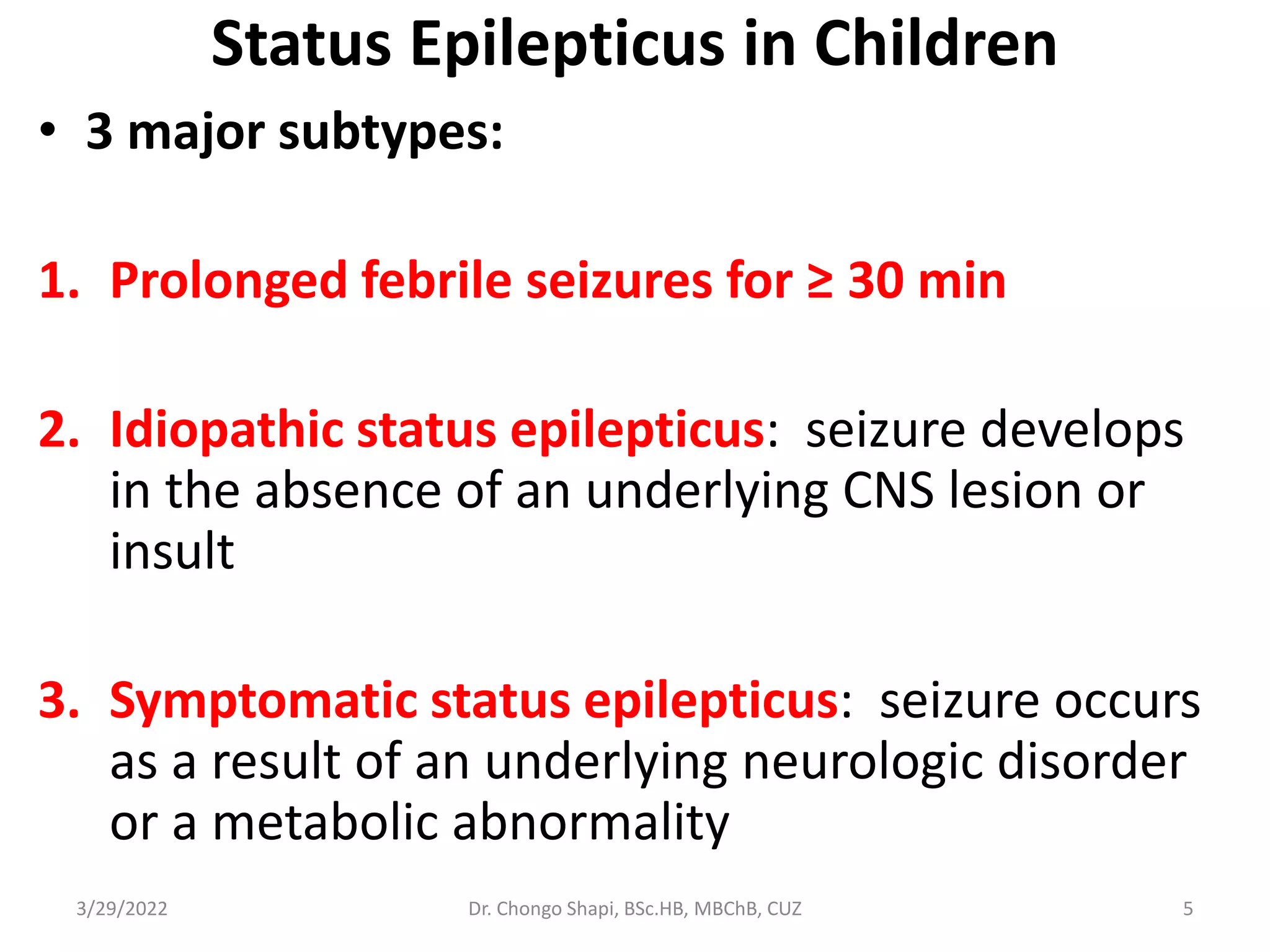 Status Epilepticus in Children

• 3 major subtypes:

1. Prolonged febrile seizures for ≥ 30 min

2. Idiopathic status epilepticus: seizure develops in the absence of an underlying CNS lesion or insult

3. Symptomatic status epilepticus: seizure occurs as a result of an underlying neurologic disorder or a metabolic abnormality

3/29/2022 Dr. Chongo Shapi, BSc.HB, MBChB, CUZ 5